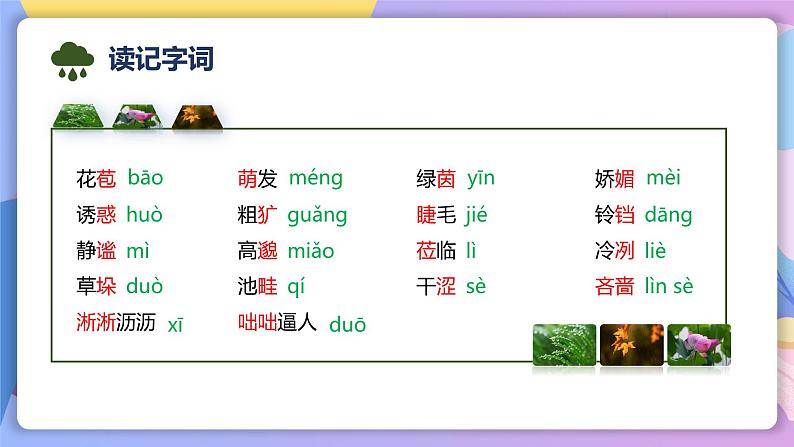 读记字词

花苞 bāo
诱惑 huò
静谧 mì
草垛 duò
淅淅沥沥 xī

萌发 méng
粗犷 guǎng
高邈 miǎo
池畦 qí
咄咄逼人 duō

绿茵 yīn
睫毛 jié
莅临 lì
干涩 sè

娇媚 mèi
铃铛 dāng
冷冽 liè
吝啬 lìn sè